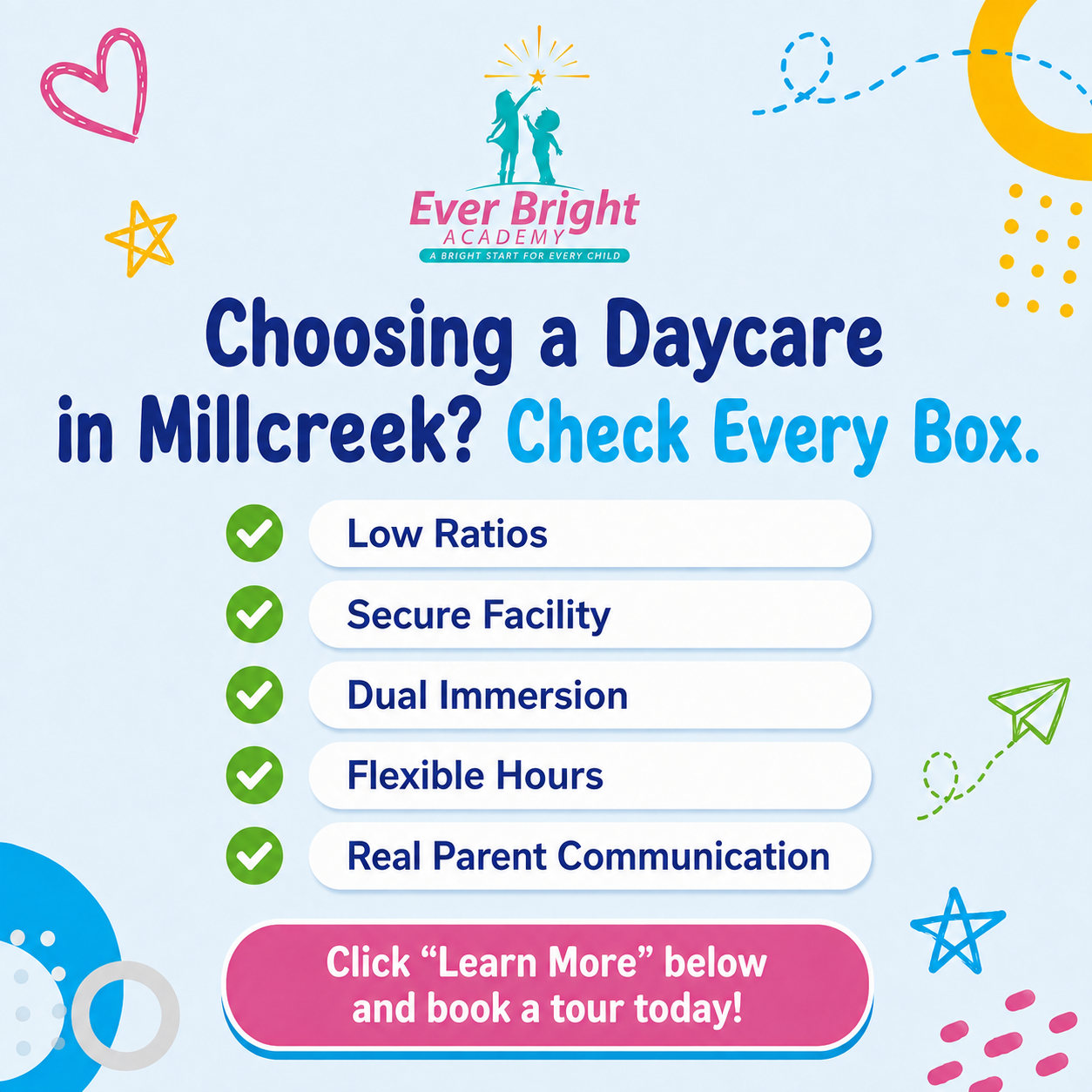 Ever Bright
ACADEMY
A BRIGHT START FOR EVERY CHILD

Choosing a Daycare in Millcreek? Check Every Box.

Low Ratios

Secure Facility

Dual Immersion

Flexible Hours

Real Parent Communication

Click “Learn More” below and book a tour today!